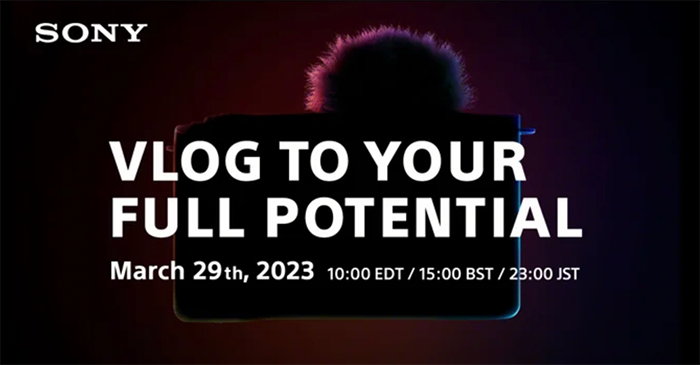 SONY

VLOG TO YOUR FULL POTENTIAL

March 29th, 2023 10:00 EDT / 15:00 BST / 23:00 JST